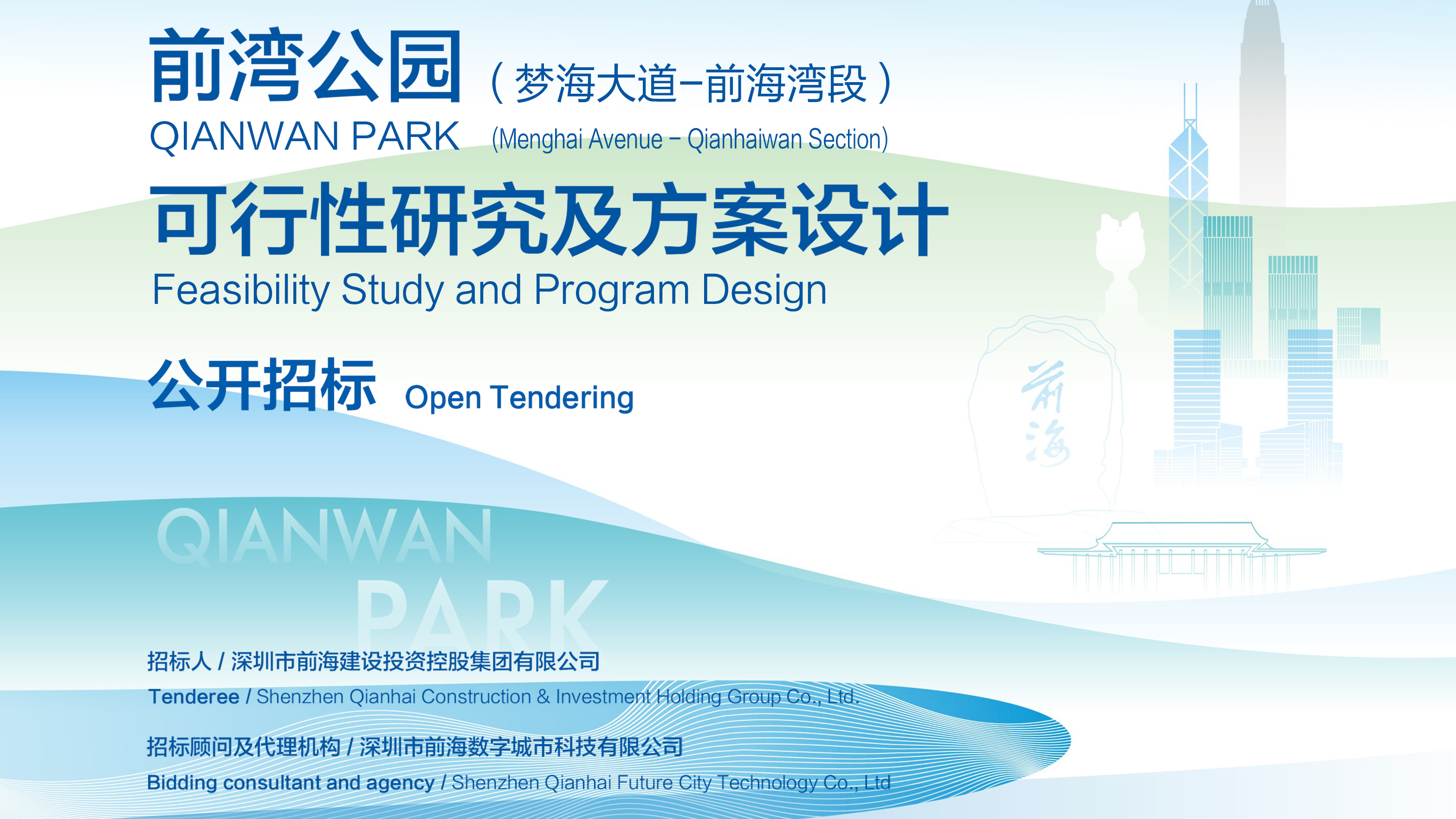 前湾公园（梦海大道-前海湾段）
QIANWAN PARK (Menghai Avenue - Qianhaiwan Section)

可行性研究及方案设计
Feasibility Study and Program Design

公开招标 Open Tendering

前海

QIANWAN PARK

招标人 / 深圳市前海建设投资控股集团有限公司
Tenderee / Shenzhen Qianhai Construction & Investment Holding Group Co., Ltd.

招标顾问及代理机构 / 深圳市前海数字城市科技有限公司
Bidding consultant and agency / Shenzhen Qianhai Future City Technology Co., Ltd